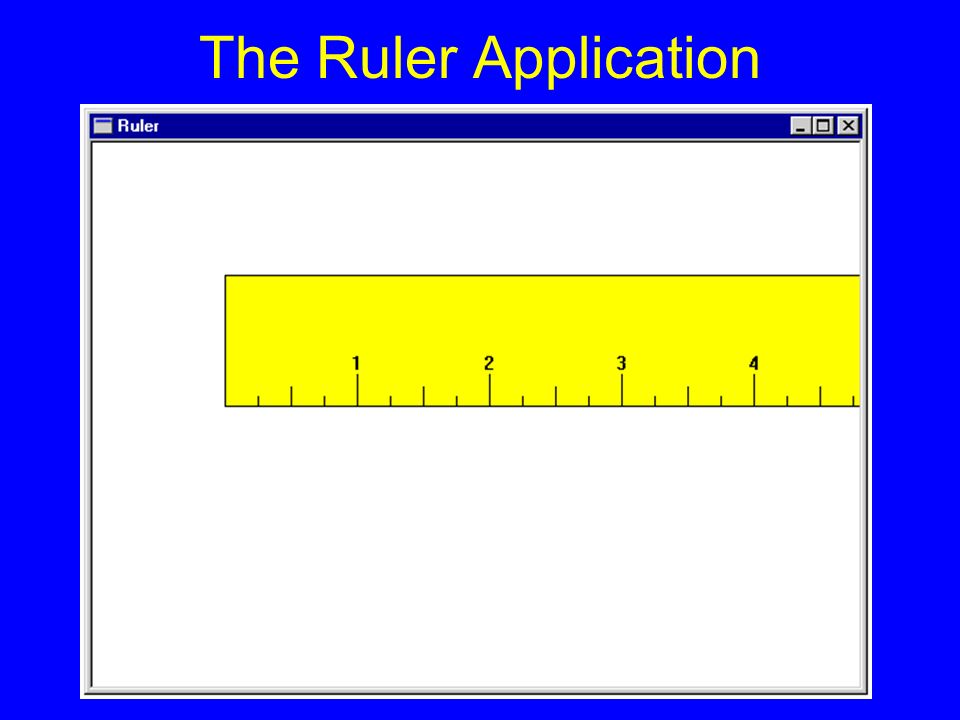 The Ruler Application

Ruler

1
2
3
4